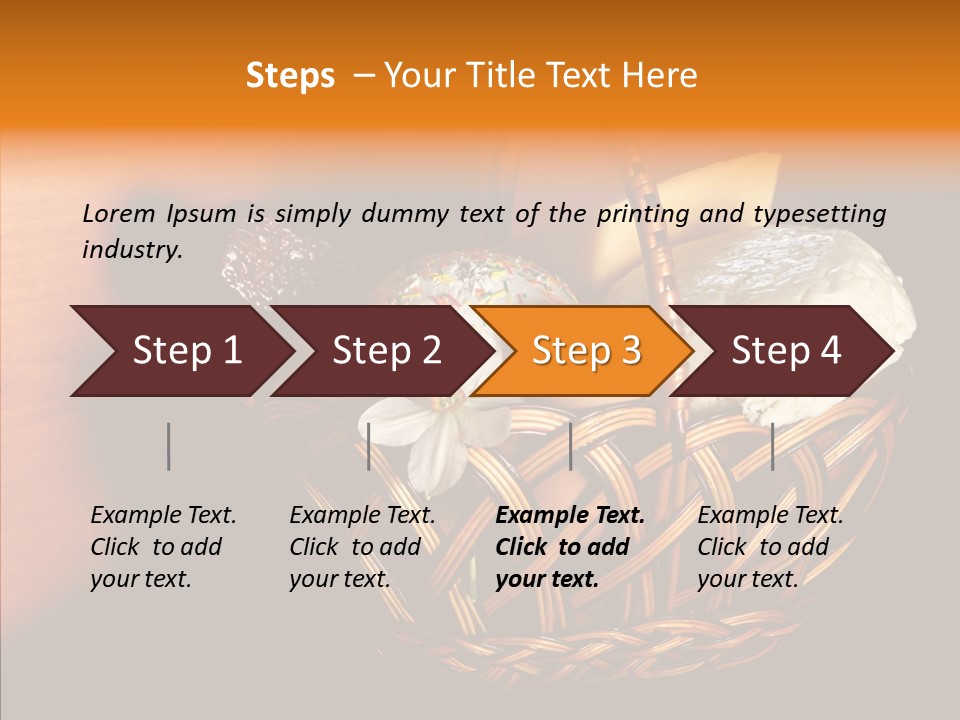 Steps – Your Title Text Here

Lorem Ipsum is simply dummy text of the printing and typesetting industry.

Step 1

Step 2

Step 3

Step 4

Example Text. Click to add your text.

Example Text. Click to add your text.

Example Text. Click to add your text.

Example Text. Click to add your text.